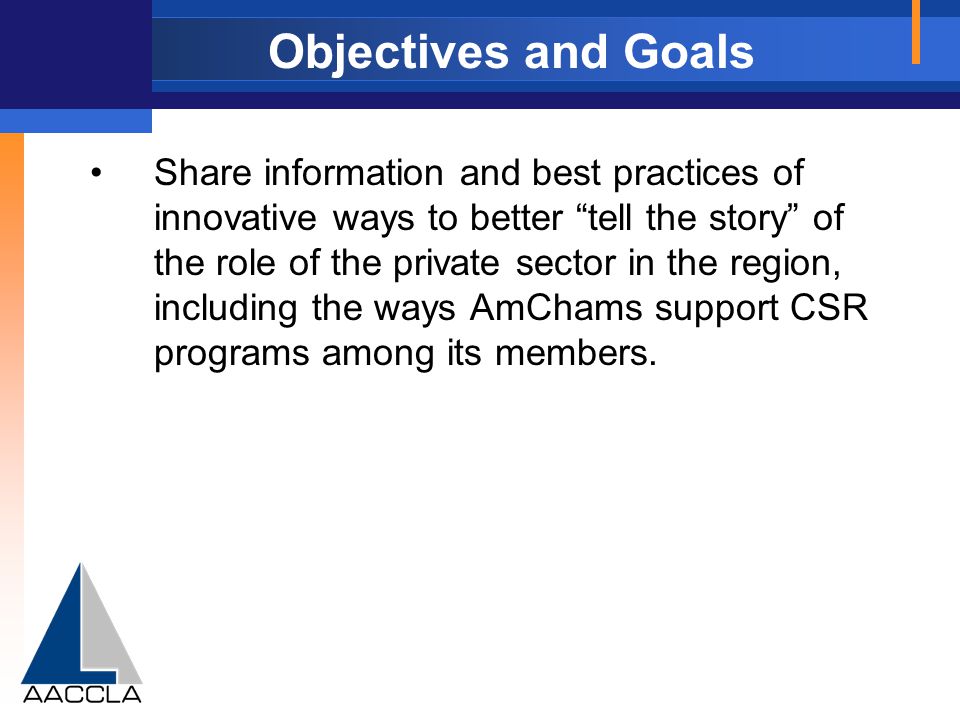 Objectives and Goals

• Share information and best practices of innovative ways to better “tell the story” of the role of the private sector in the region, including the ways AmChams support CSR programs among its members.

AACCLA